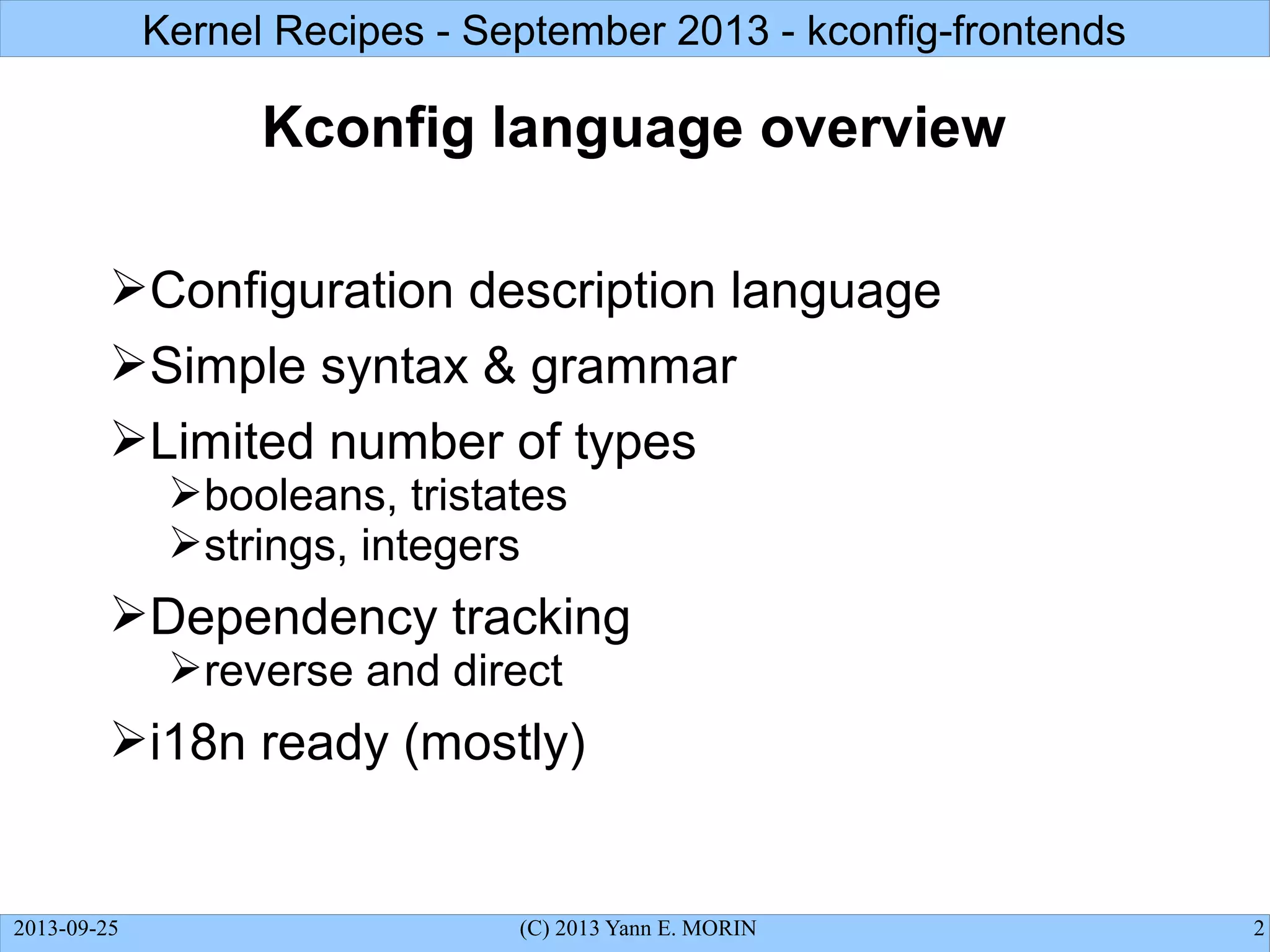 Kernel Recipes - September 2013 - kconfig-frontends

Kconfig language overview

➢Configuration description language

➢Simple syntax & grammar

➢Limited number of types
➢booleans, tristates
➢strings, integers

➢Dependency tracking
➢reverse and direct

➢i18n ready (mostly)

2013-09-25 (C) 2013 Yann E. MORIN 2